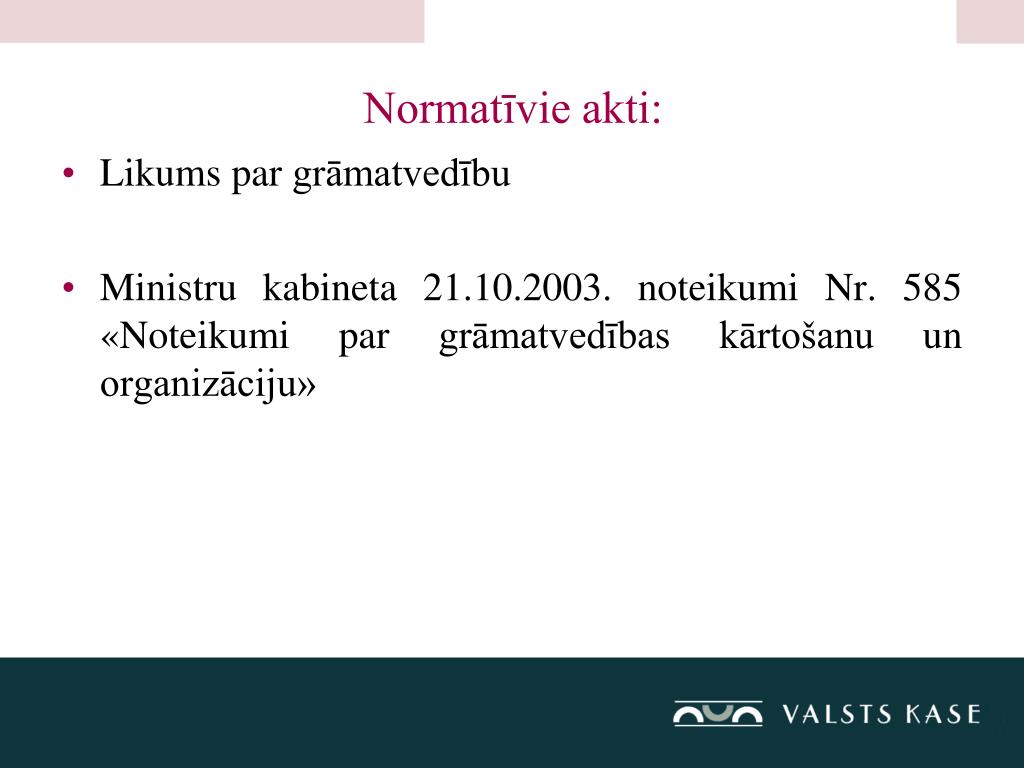 Normatīvie akti:

• Likums par grāmatvedību

• Ministru kabineta 21.10.2003. noteikumi Nr. 585 «Noteikumi par grāmatvedības kārtošanu un organizāciju»

VALSTS KASE